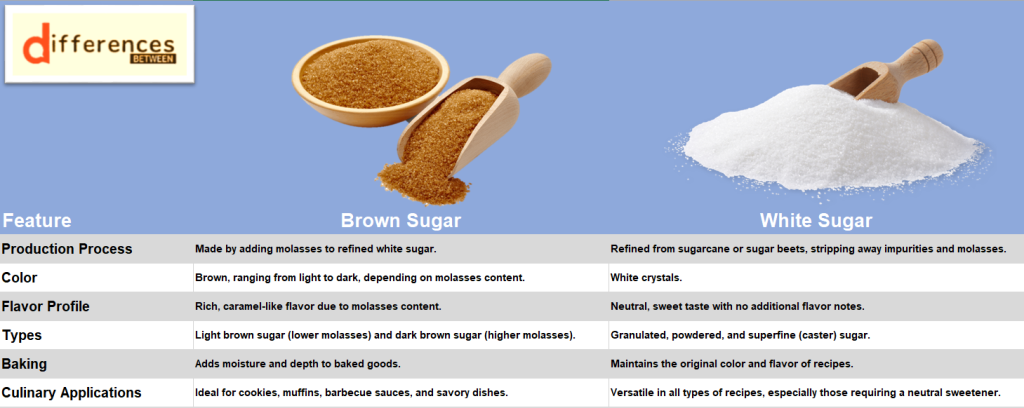 differences BETWEEN

| Feature | Brown Sugar | White Sugar |
|---|---|---|
| Production Process | Made by adding molasses to refined white sugar. | Refined from sugarcane or sugar beets, stripping away impurities and molasses. |
| Color | Brown, ranging from light to dark, depending on molasses content. | White crystals. |
| Flavor Profile | Rich, caramel-like flavor due to molasses content. | Neutral, sweet taste with no additional flavor notes. |
| Types | Light brown sugar (lower molasses) and dark brown sugar (higher molasses). | Granulated, powdered, and superfine (caster) sugar. |
| Baking | Adds moisture and depth to baked goods. | Maintains the original color and flavor of recipes. |
| Culinary Applications | Ideal for cookies, muffins, barbecue sauces, and savory dishes. | Versatile in all types of recipes, especially those requiring a neutral sweetener. |